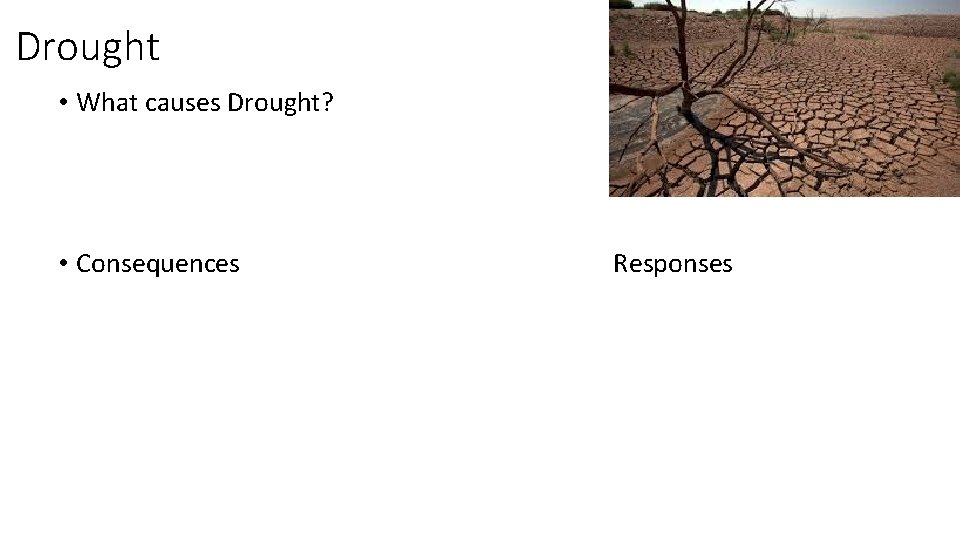 Drought

• What causes Drought?

• Consequences

Responses